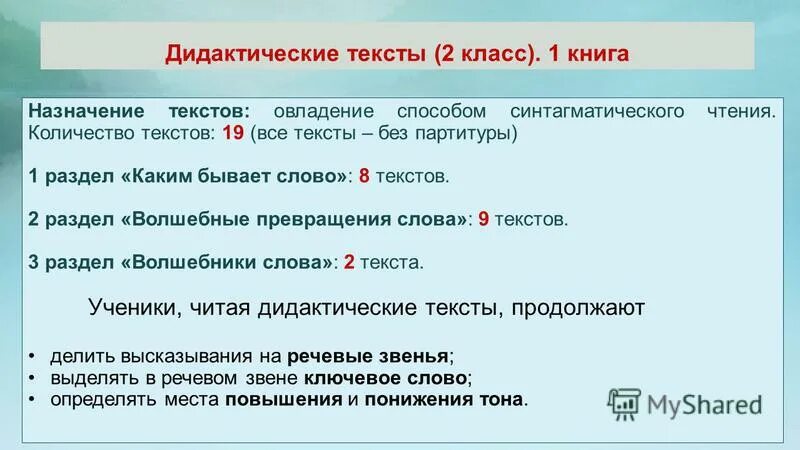 Дидактические тексты (2 класс). 1 книга

Назначение текстов: овладение способом синтагматического чтения. Количество текстов: 19 (все тексты – без партитуры)

1 раздел «Каким бывает слово»: 8 текстов.

2 раздел «Волшебные превращения слова»: 9 текстов.

3 раздел «Волшебники слова»: 2 текста.

Ученики, читая дидактические тексты, продолжают

• делить высказывания на речевые звенья;
• выделять в речевом звене ключевое слово;
• определять места повышения и понижения тона.

MyShared